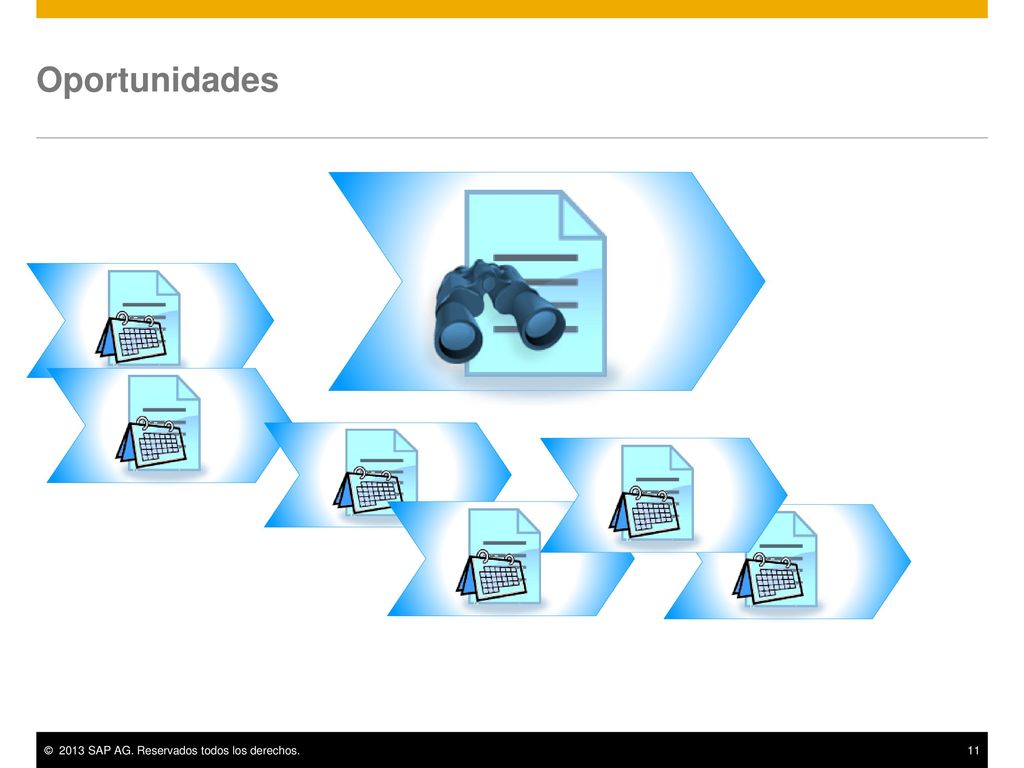 Oportunidades

© 2013 SAP AG. Reservados todos los derechos.

11